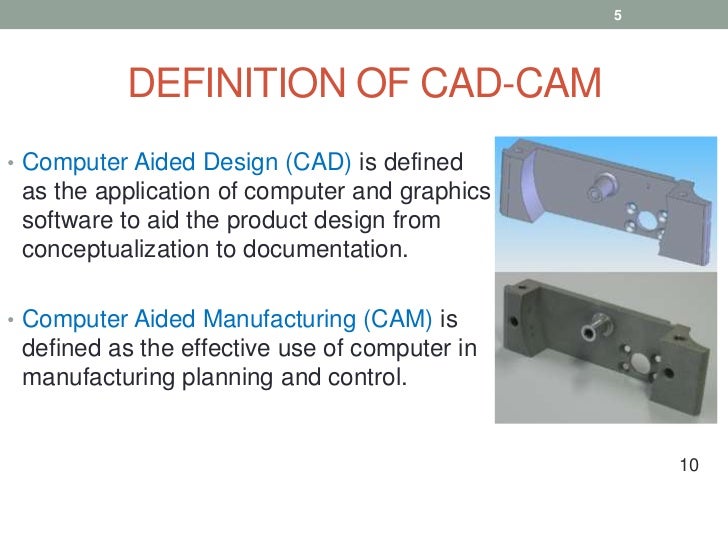 5

DEFINITION OF CAD-CAM

• Computer Aided Design (CAD) is defined as the application of computer and graphics software to aid the product design from conceptualization to documentation.

• Computer Aided Manufacturing (CAM) is defined as the effective use of computer in manufacturing planning and control.

10